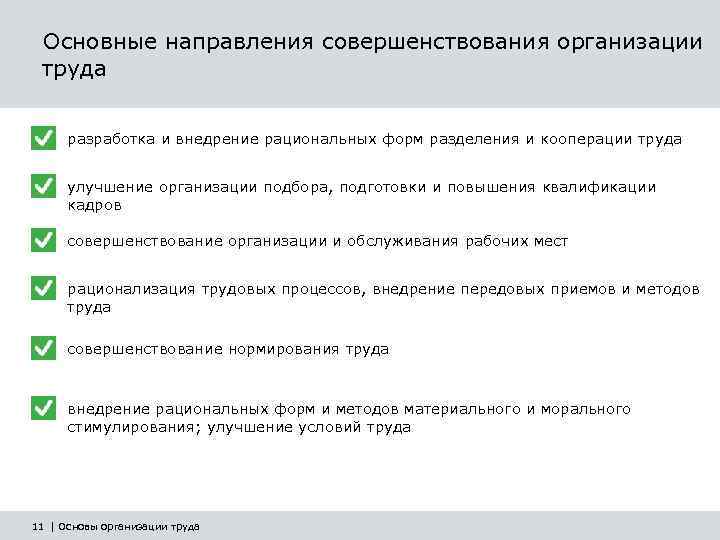 Основные направления совершенствования организации труда

разработка и внедрение рациональных форм разделения и кооперации труда

улучшение организации подбора, подготовки и повышения квалификации кадров

совершенствование организации и обслуживания рабочих мест

рационализация трудовых процессов, внедрение передовых приемов и методов труда

совершенствование нормирования труда

внедрение рациональных форм и методов материального и морального стимулирования; улучшение условий труда

11 | Основы организации труда